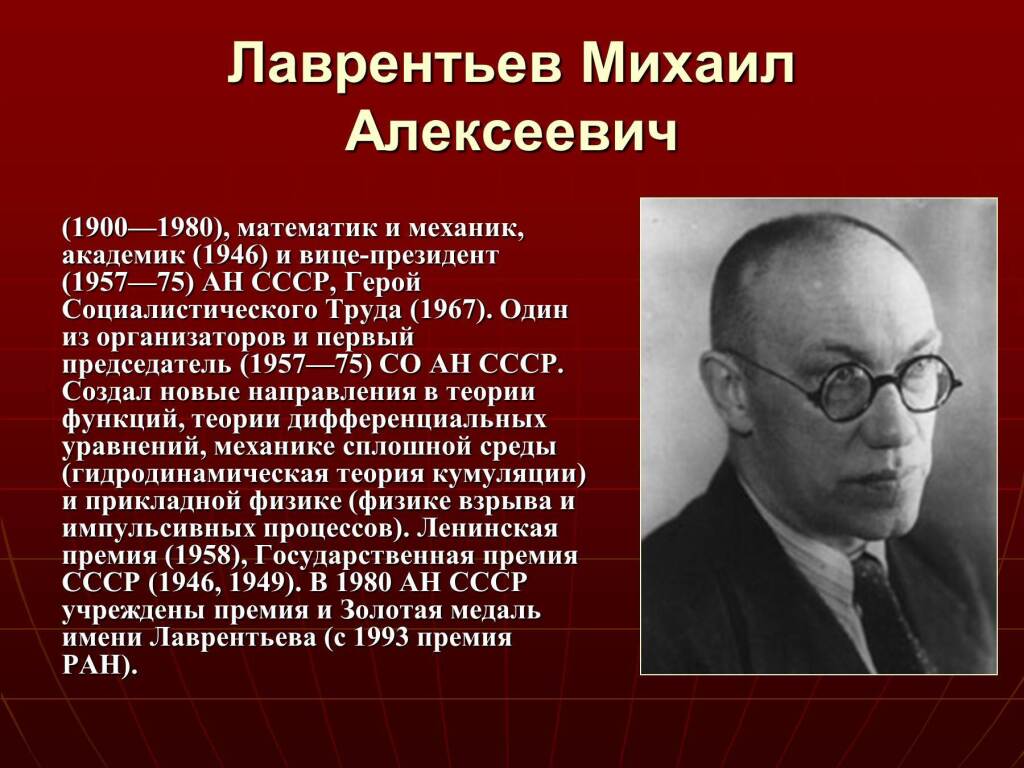 Лаврентьев Михаил Алексеевич

(1900—1980), математик и механик, академик (1946) и вице-президент (1957—75) АН СССР, Герой Социалистического Труда (1967). Один из организаторов и первый председатель (1957—75) СО АН СССР. Создал новые направления в теории функций, теории дифференциальных уравнений, механике сплошной среды (гидродинамическая теория кумуляции) и прикладной физике (физике взрыва и импульсивных процессов). Ленинская премия (1958), Государственная премия СССР (1946, 1949). В 1980 АН СССР учреждены премия и Золотая медаль имени Лаврентьева (с 1993 премия РАН).